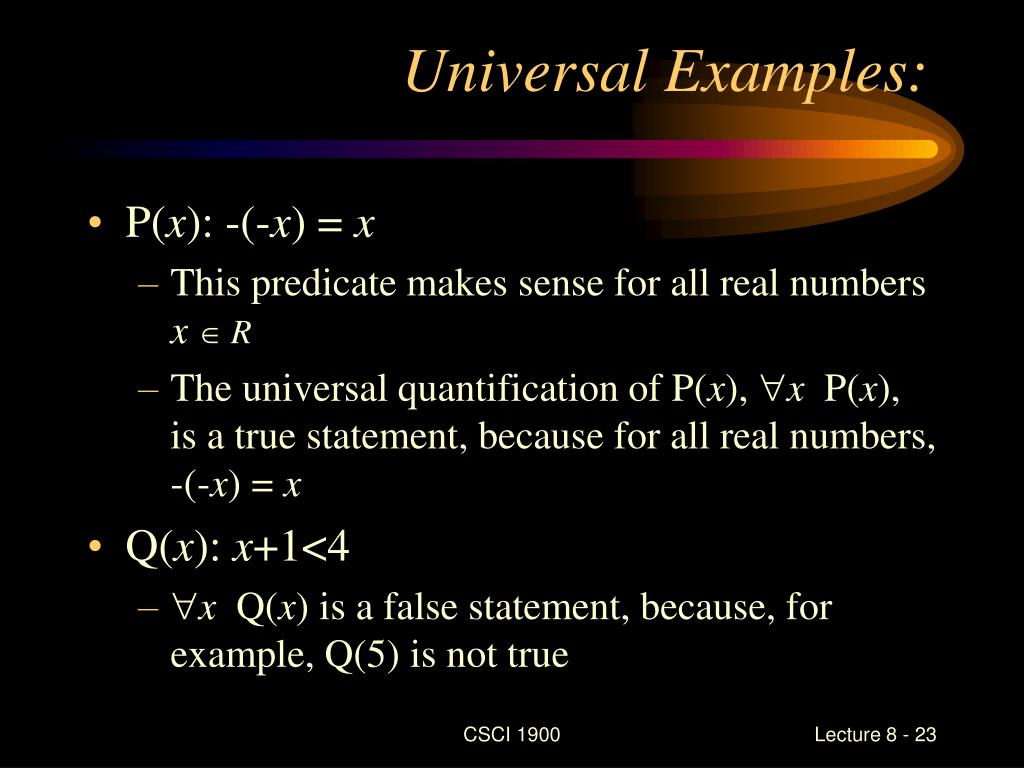 Universal Examples:

• $P(x)$: $-(-x) = x$

– This predicate makes sense for all real numbers $x \in R$

– The universal quantification of $P(x)$, $\forall x\ P(x)$, is a true statement, because for all real numbers, $-(-x) = x$

• $Q(x)$: $x+1<4$

– $\forall x\ Q(x)$ is a false statement, because, for example, $Q(5)$ is not true

CSCI 1900

Lecture 8 - 23